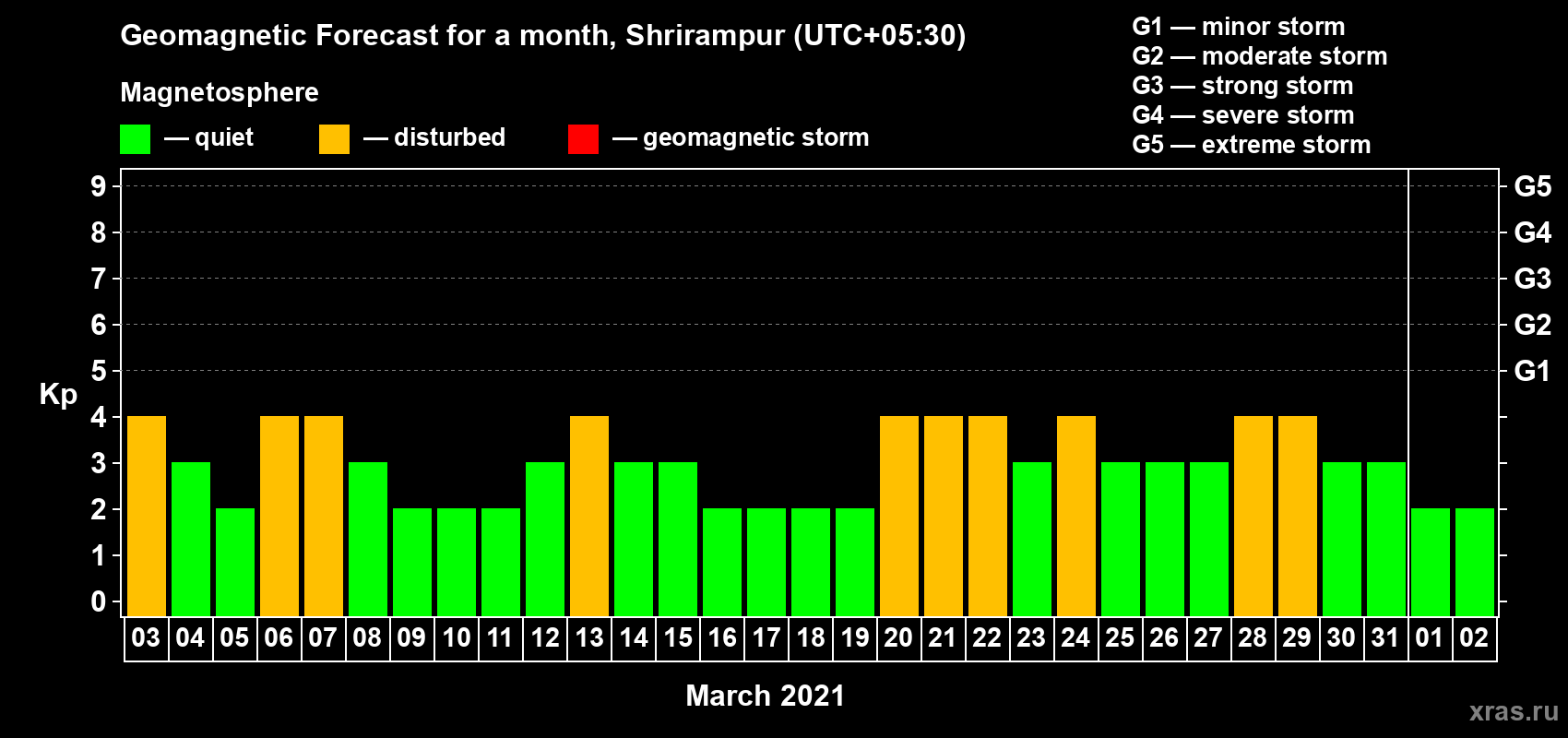 Geomagnetic Forecast for a month, Shrirampur (UTC+05:30)

Magnetosphere

— quiet — disturbed — geomagnetic storm

G1 — minor storm
G2 — moderate storm
G3 — strong storm
G4 — severe storm
G5 — extreme storm

Kp

9
8
7
6
5
4
3
2
1
0

G5
G4
G3
G2
G1

03 04 05 06 07 08 09 10 11 12 13 14 15 16 17 18 19 20 21 22 23 24 25 26 27 28 29 30 31 01 02

March 2021

xras.ru